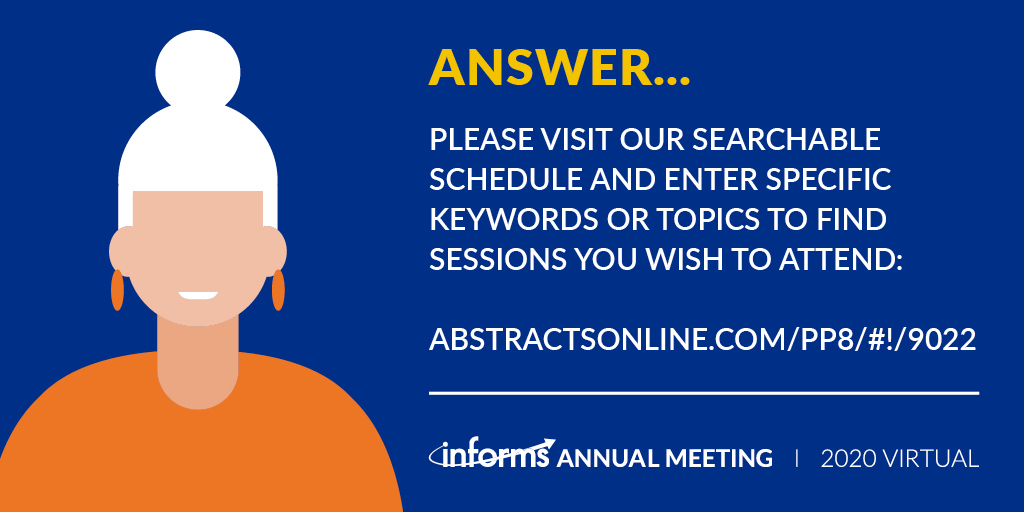 ANSWER...

PLEASE VISIT OUR SEARCHABLE SCHEDULE AND ENTER SPECIFIC KEYWORDS OR TOPICS TO FIND SESSIONS YOU WISH TO ATTEND:

ABSTRACTSONLINE.COM/PP8/#!/9022

informs ANNUAL MEETING | 2020 VIRTUAL